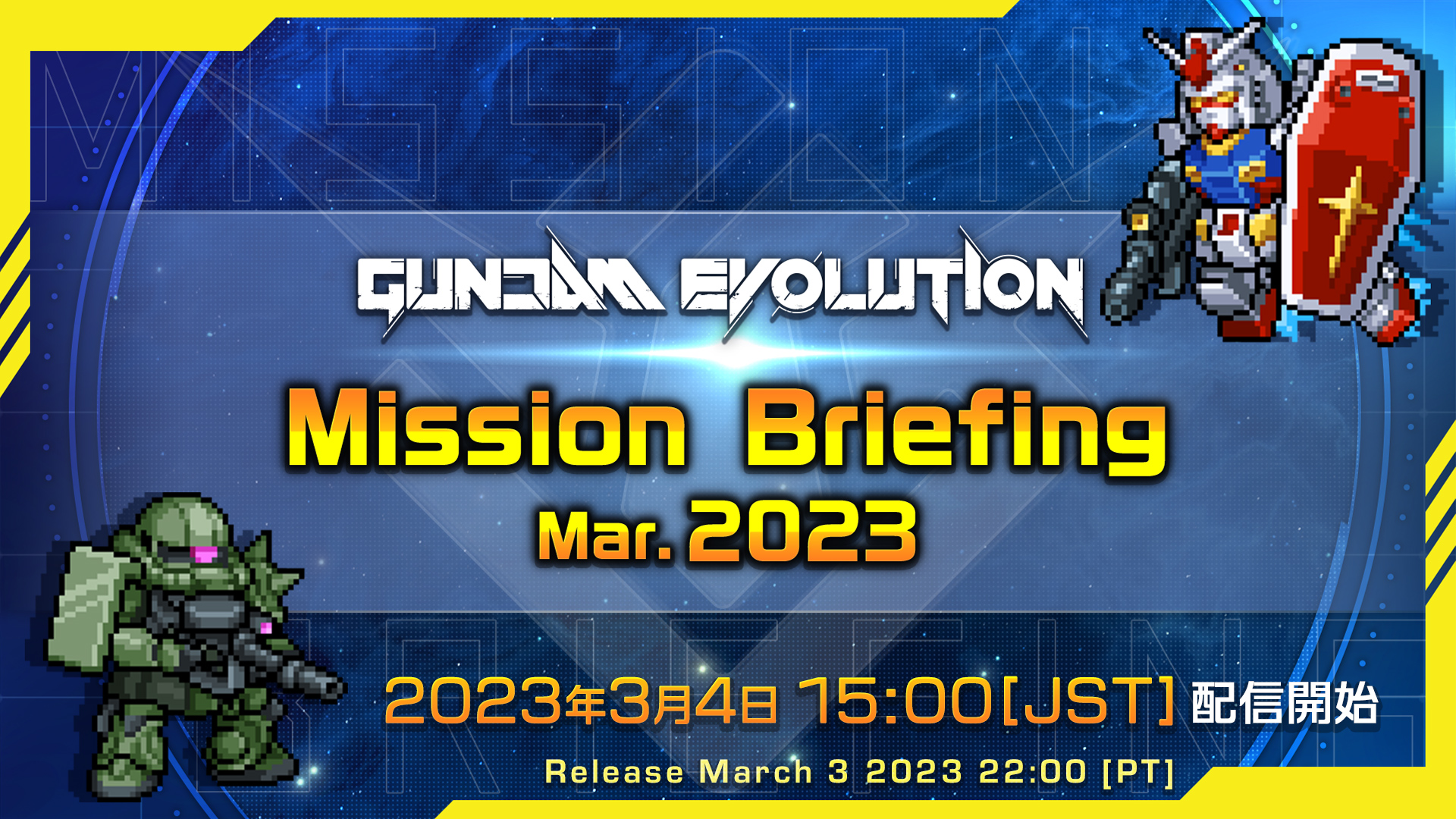 MISSION

GUNDAM EVOLUTION

Mission Briefing

Mar. 2023

2023年3月4日 15:00[JST] 配信開始

Release March 3 2023 22:00 [PT]